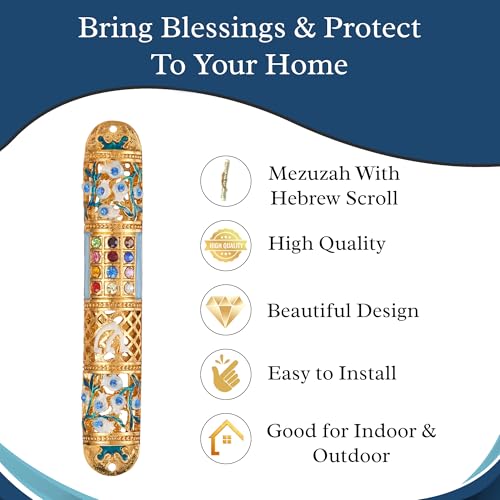 Bring Blessings & Protect To Your Home

Mezuzah With Hebrew Scroll

HIGH QUALITY

High Quality

Beautiful Design

Easy to Install

Good for Indoor & Outdoor